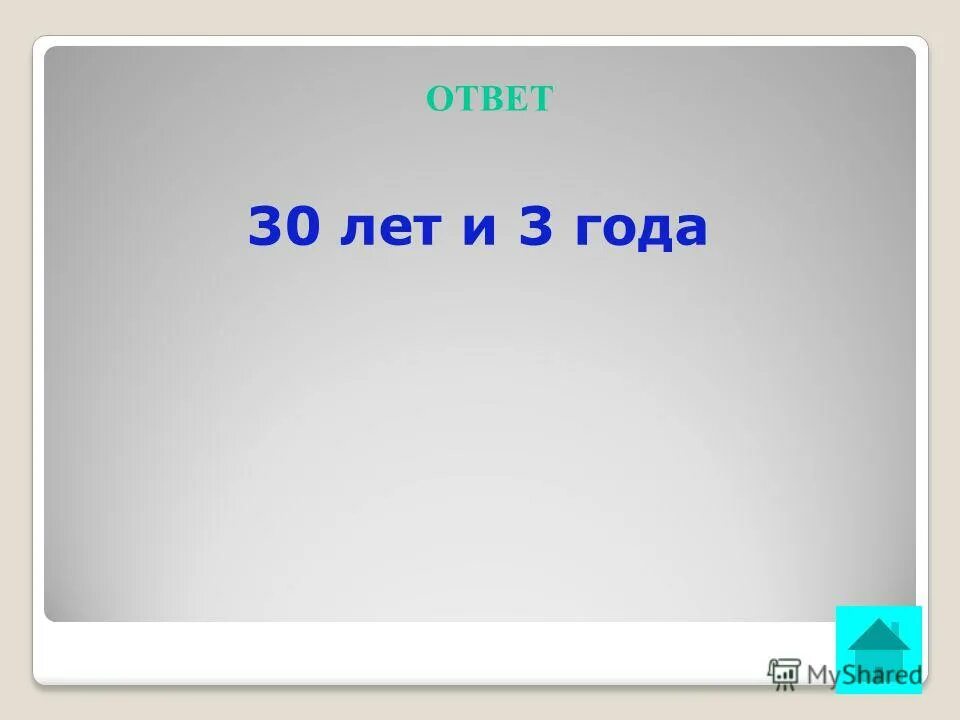 ОТВЕТ

30 лет и 3 года

MyShared